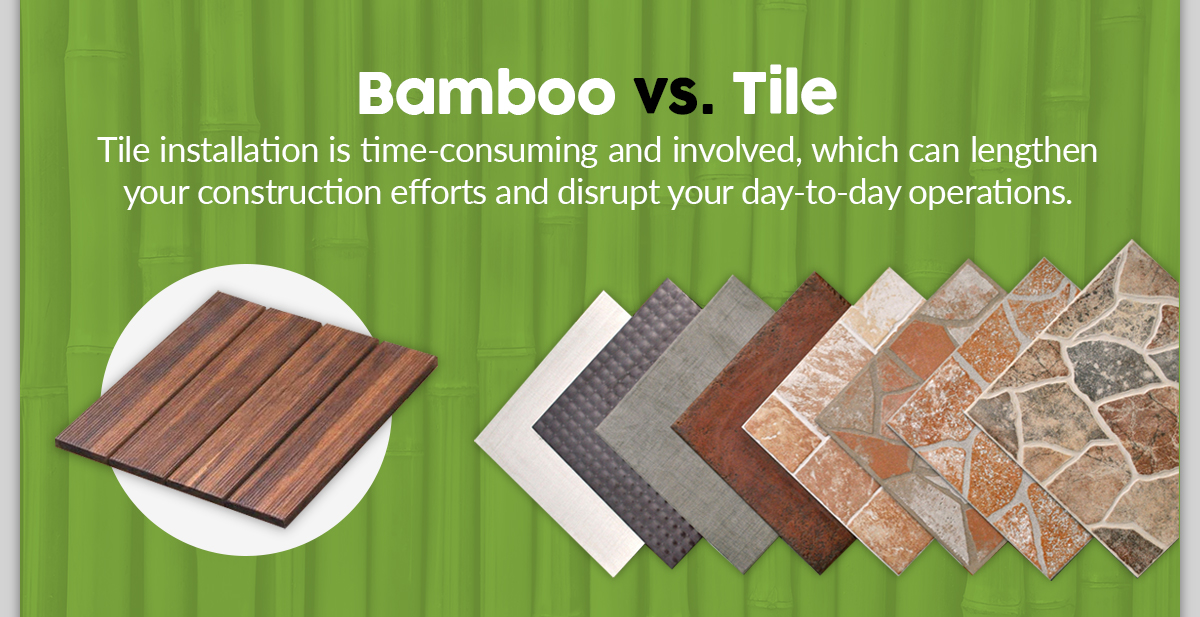 Bamboo vs. Tile

Tile installation is time-consuming and involved, which can lengthen your construction efforts and disrupt your day-to-day operations.